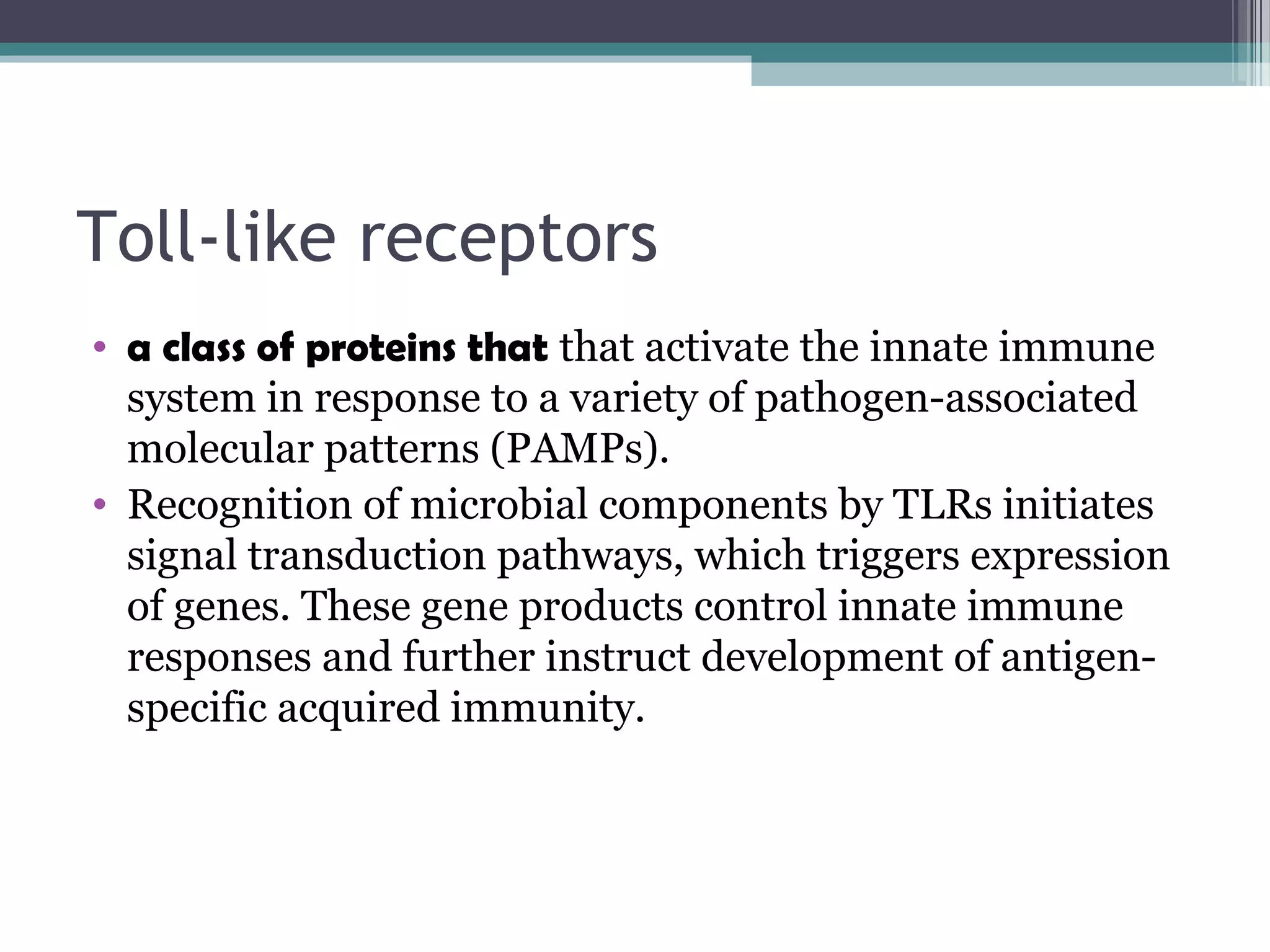 Toll-like receptors

• a class of proteins that that activate the innate immune system in response to a variety of pathogen-associated molecular patterns (PAMPs).
• Recognition of microbial components by TLRs initiates signal transduction pathways, which triggers expression of genes. These gene products control innate immune responses and further instruct development of antigen-specific acquired immunity.